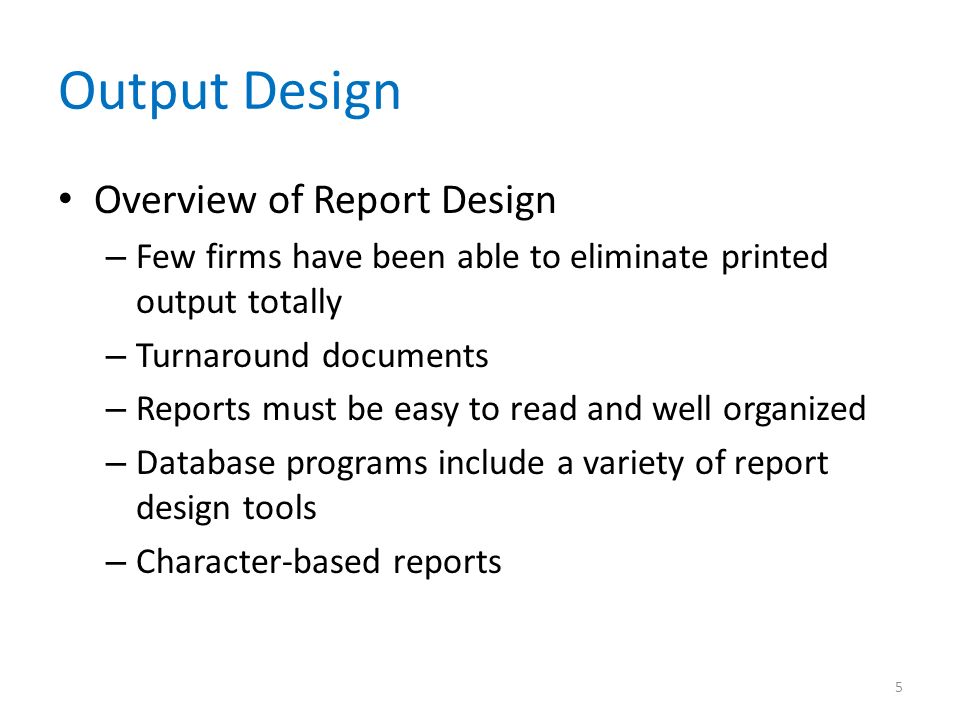 Output Design

• Overview of Report Design
– Few firms have been able to eliminate printed output totally
– Turnaround documents
– Reports must be easy to read and well organized
– Database programs include a variety of report design tools
– Character-based reports

5